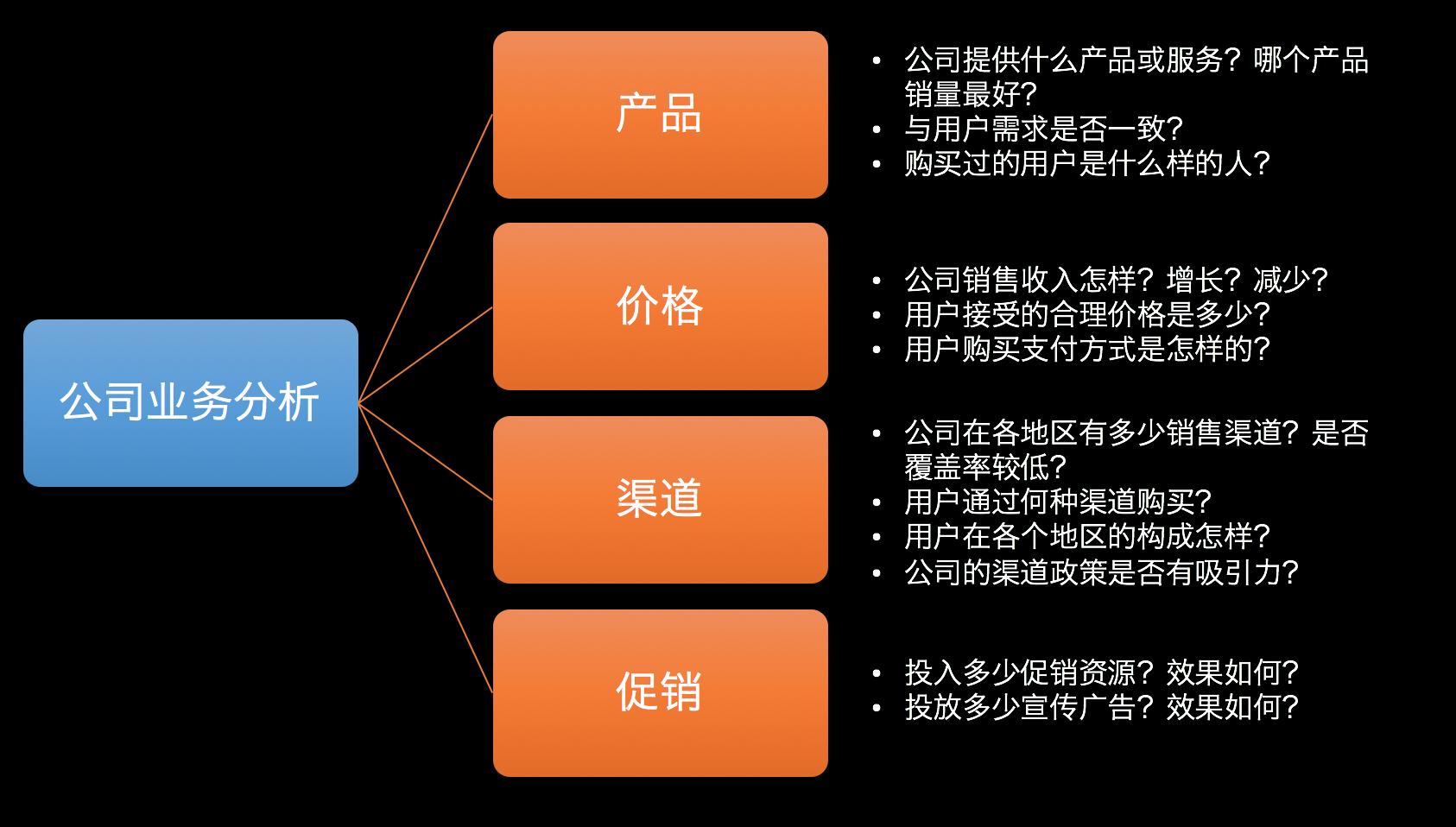 公司业务分析

产品

• 公司提供什么产品或服务？哪个产品销量最好？
• 与用户需求是否一致？
• 购买过的用户是什么样的人？

价格

• 公司销售收入怎样？增长？减少？
• 用户接受的合理价格是多少？
• 用户购买支付方式是怎样的？

渠道

• 公司在各地区有多少销售渠道？是否覆盖率较低？
• 用户通过何种渠道购买？
• 用户在各个地区的构成怎样？
• 公司的渠道政策是否有吸引力？

促销

• 投入多少促销资源？效果如何？
• 投放多少宣传广告？效果如何？